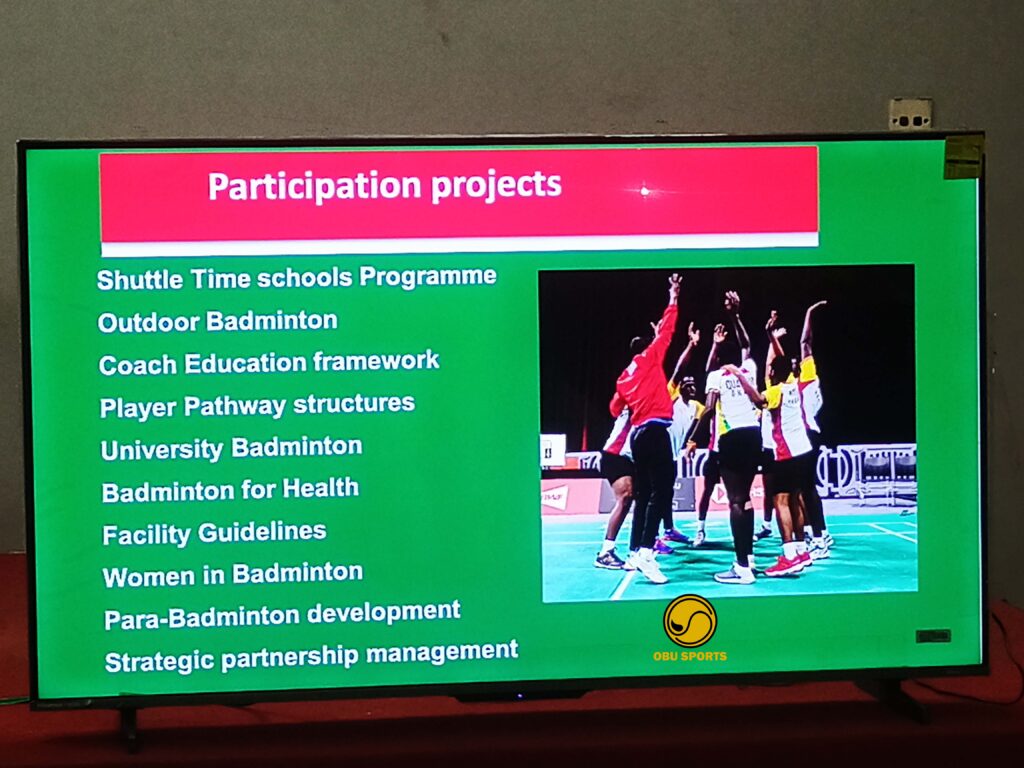 Participation projects

Shuttle Time schools Programme
Outdoor Badminton
Coach Education framework
Player Pathway structures
University Badminton
Badminton for Health
Facility Guidelines
Women in Badminton
Para-Badminton development
Strategic partnership management

OBU SPORTS